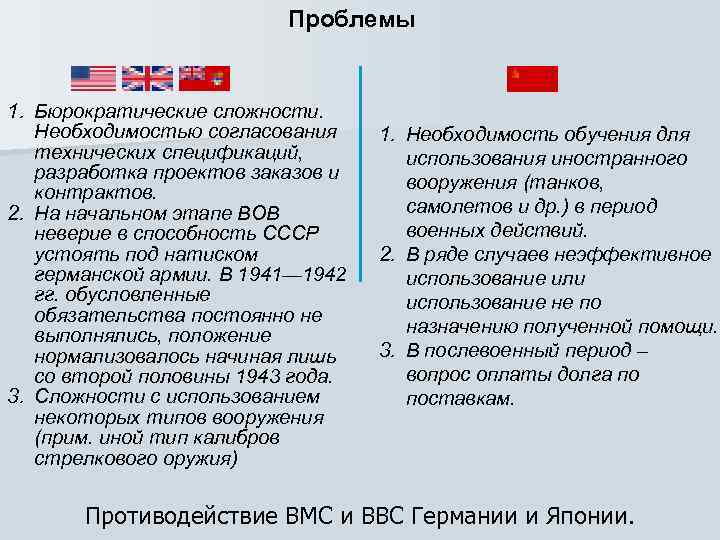 Проблемы

1. Бюрократические сложности. Необходимостью согласования технических спецификаций, разработка проектов заказов и контрактов.
2. На начальном этапе ВОВ неверие в способность СССР устоять под натиском германской армии. В 1941—1942 гг. обусловленные обязательства постоянно не выполнялись, положение нормализовалось начиная лишь со второй половины 1943 года.
3. Сложности с использованием некоторых типов вооружения (прим. иной тип калибров стрелкового оружия)

1. Необходимость обучения для использования иностранного вооружения (танков, самолетов и др.) в период военных действий.
2. В ряде случаев неэффективное использование или использование не по назначению полученной помощи.
3. В послевоенный период – вопрос оплаты долга по поставкам.

Противодействие ВМС и ВВС Германии и Японии.